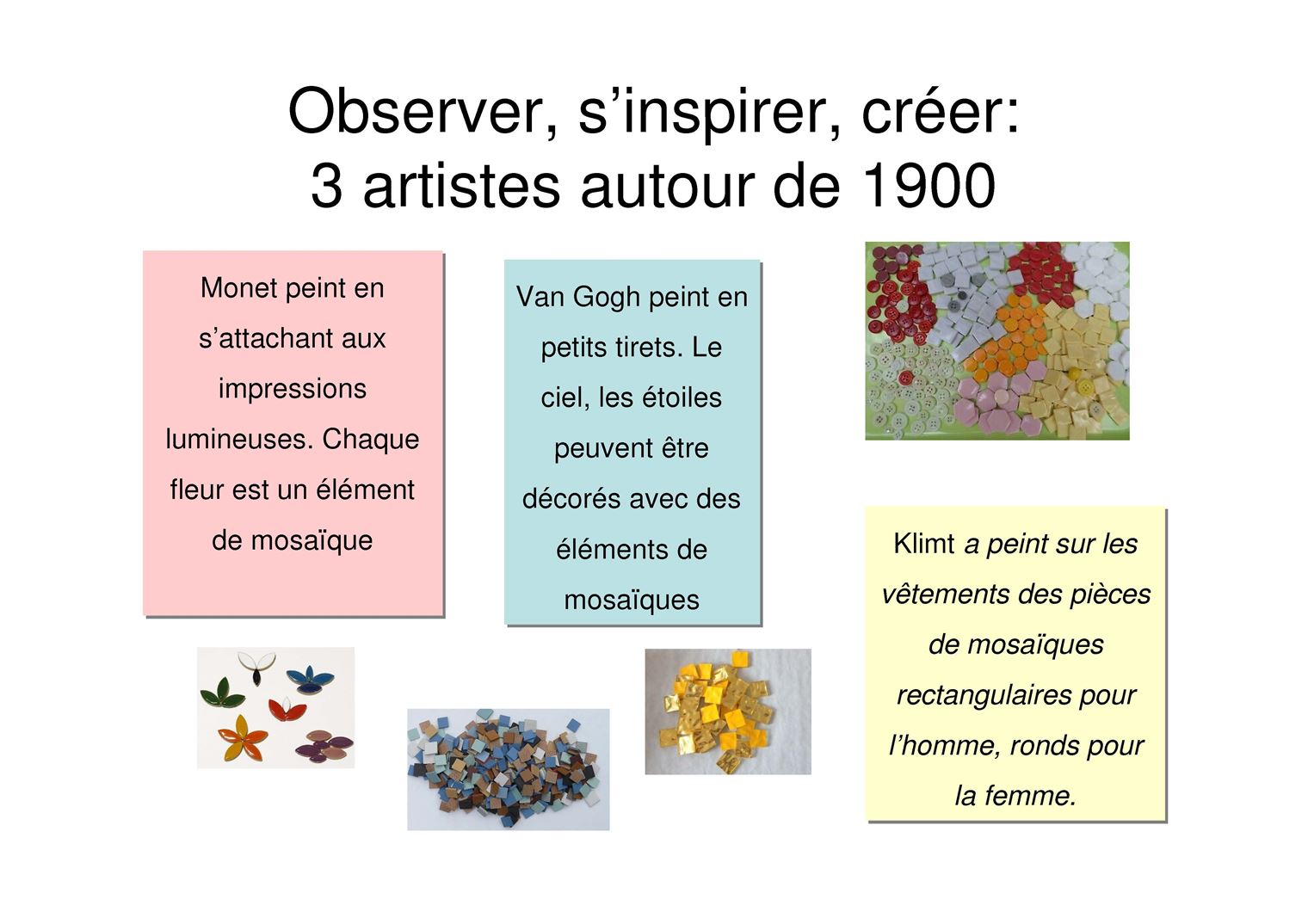 Observer, s’inspirer, créer:
3 artistes autour de 1900

Monet peint en s’attachant aux impressions lumineuses. Chaque fleur est un élément de mosaïque

Van Gogh peint en petits tirets. Le ciel, les étoiles peuvent être décorés avec des éléments de mosaïques

Klimt a peint sur les vêtements des pièces de mosaïques rectangulaires pour l’homme, ronds pour la femme.